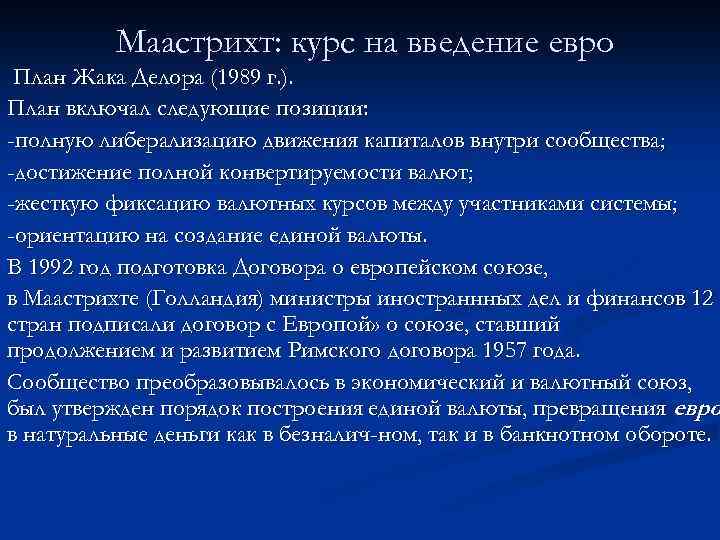 Маастрихт: курс на введение евро

План Жака Делора (1989 г.).

План включал следующие позиции:

-полную либерализацию движения капиталов внутри сообщества;

-достижение полной конвертируемости валют;

-жесткую фиксацию валютных курсов между участниками системы;

-ориентацию на создание единой валюты.

В 1992 год подготовка Договора о европейском союзе,

в Маастрихте (Голландия) министры иностраннных дел и финансов 12 стран подписали договор с Европой» о союзе, ставший продолжением и развитием Римского договора 1957 года.

Сообщество преобразовывалось в экономический и валютный союз, был утвержден порядок построения единой валюты, превращения евро в натуральные деньги как в безналич-ном, так и в банкнотном обороте.